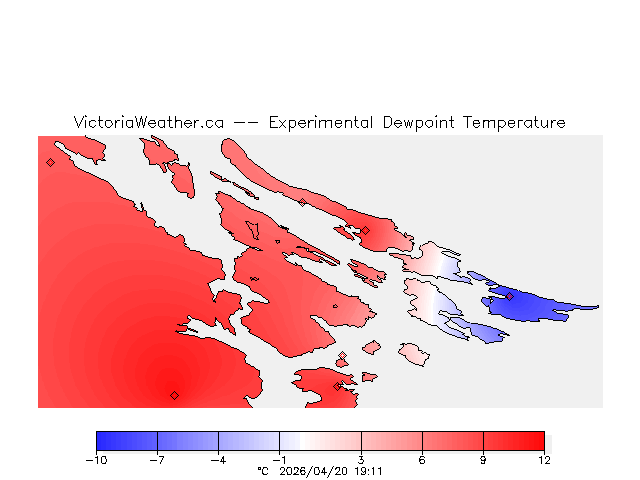 VictoriaWeather.ca -- Experimental Dewpoint Temperature

−10 −7 −4 −1 3 6 9 12

°C 2026/04/20 19:11